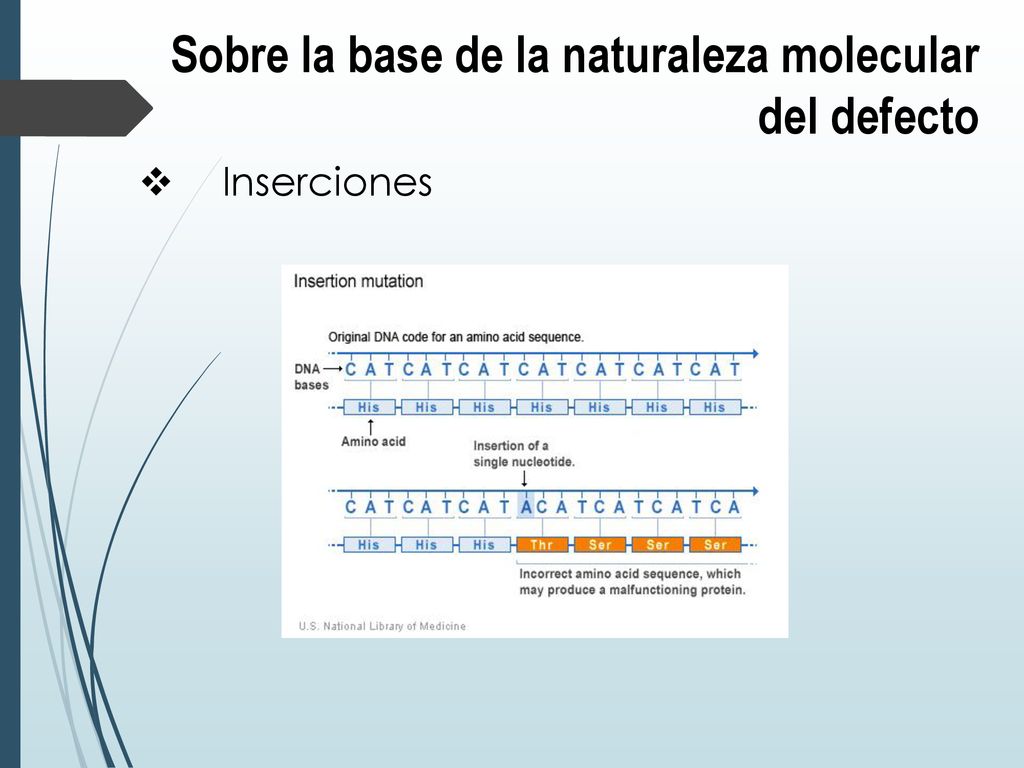 Sobre la base de la naturaleza molecular del defecto

❖ Inserciones

Insertion mutation

Original DNA code for an amino acid sequence.

DNA bases

C A T C A T C A T C A T C A T C A T C A T

His His His His His His His

Amino acid

Insertion of a single nucleotide.

C A T C A T C A T A C A T C A T C A T C A

His His His Thr Ser Ser Ser

Incorrect amino acid sequence, which may produce a malfunctioning protein.

U.S. National Library of Medicine